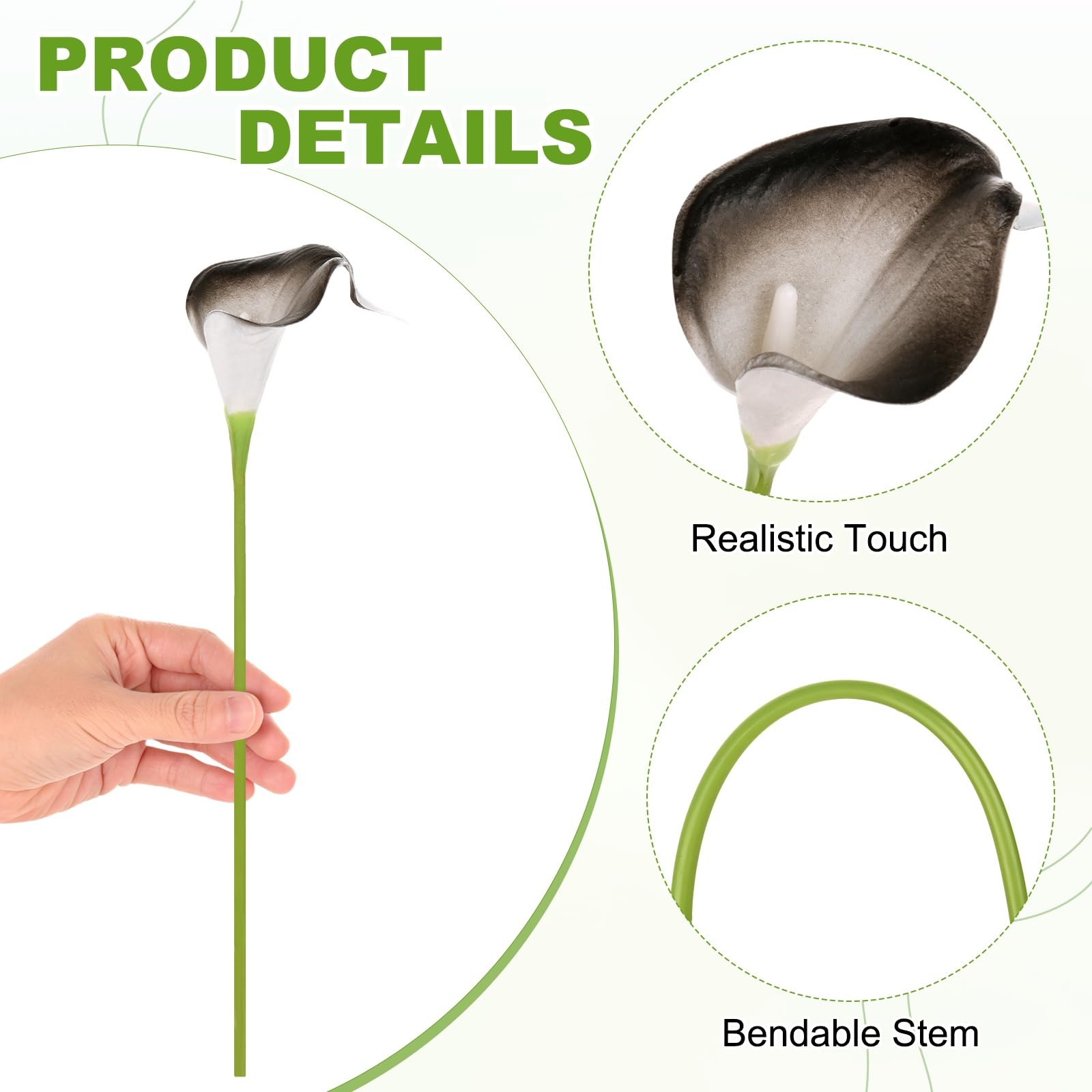 PRODUCT DETAILS

Realistic Touch

Bendable Stem